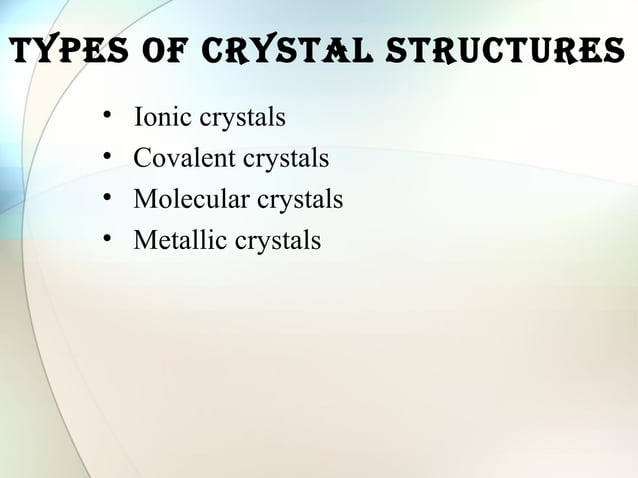 TYPES OF CRYSTAL STRUCTURES

• Ionic crystals
• Covalent crystals
• Molecular crystals
• Metallic crystals